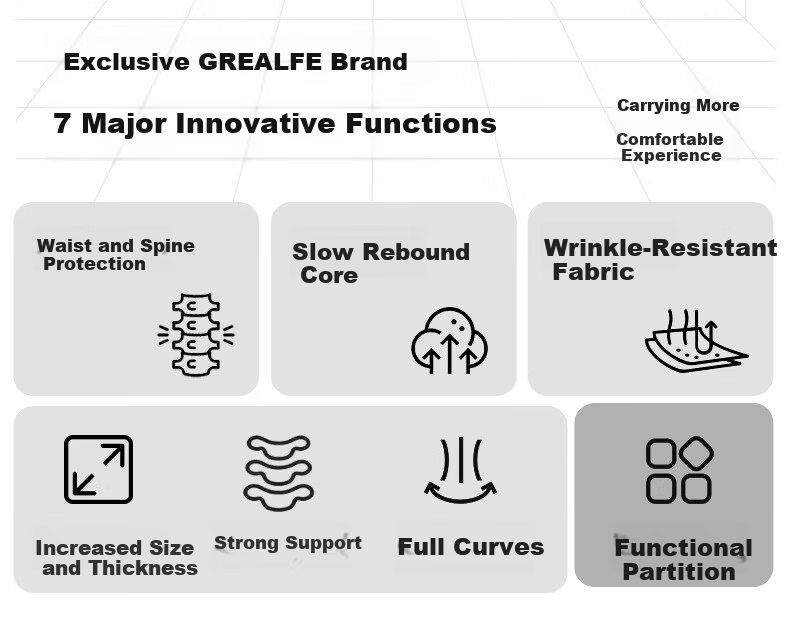 Exclusive GREALFE Brand

7 Major Innovative Functions

Carrying More

Comfortable Experience

Waist and Spine Protection

Slow Rebound Core

Wrinkle-Resistant Fabric

Increased Size and Thickness

Strong Support

Full Curves

Functional Partition